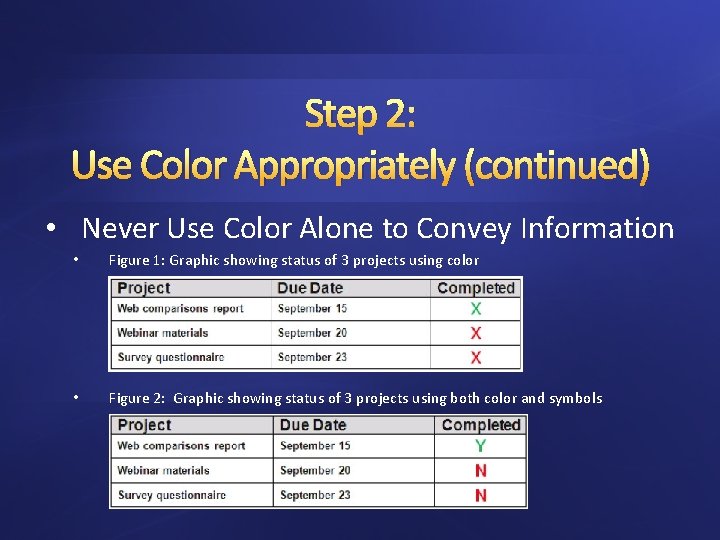 Step 2:
Use Color Appropriately (continued)

• Never Use Color Alone to Convey Information

• Figure 1: Graphic showing status of 3 projects using color

| Project | Due Date | Completed |
|---|---|---|
| Web comparisons report | September 15 | X |
| Webinar materials | September 20 | X |
| Survey questionnaire | September 23 | X |

• Figure 2: Graphic showing status of 3 projects using both color and symbols

| Project | Due Date | Completed |
|---|---|---|
| Web comparisons report | September 15 | Y |
| Webinar materials | September 20 | N |
| Survey questionnaire | September 23 | N |